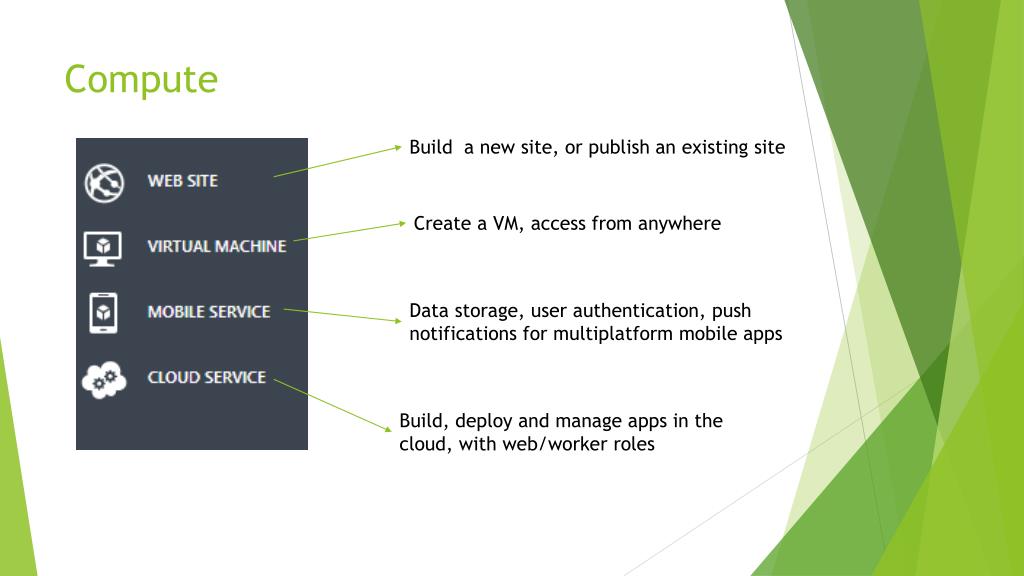 Compute

WEB SITE

VIRTUAL MACHINE

MOBILE SERVICE

CLOUD SERVICE

Build  a new site, or publish an existing site

Create a VM, access from anywhere

Data storage, user authentication, push notifications for multiplatform mobile apps

Build, deploy and manage apps in the cloud, with web/worker roles